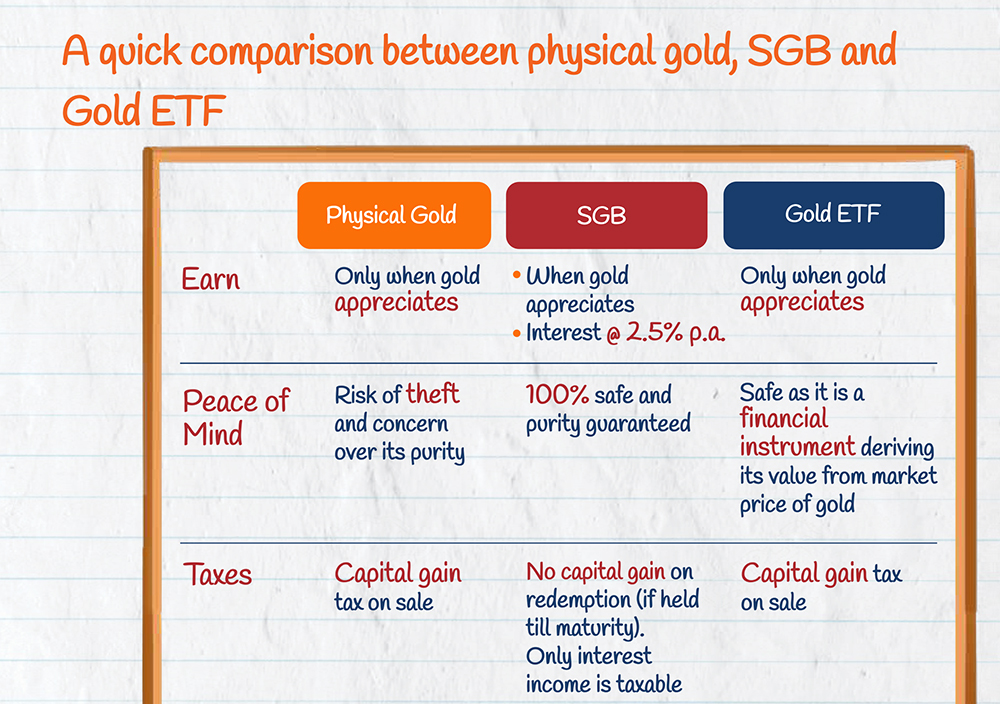 A quick comparison between physical gold, SGB and Gold ETF

| | Physical Gold | SGB | Gold ETF |
|---|---|---|---|
| Earn | Only when gold appreciates | • When gold appreciates • Interest @ 2.5% p.a. | Only when gold appreciates |
| Peace of Mind | Risk of theft and concern over its purity | 100% safe and purity guaranteed | Safe as it is a financial instrument deriving its value from market price of gold |
| Taxes | Capital gain tax on sale | No capital gain on redemption (if held till maturity). Only interest income is taxable | Capital gain tax on sale |